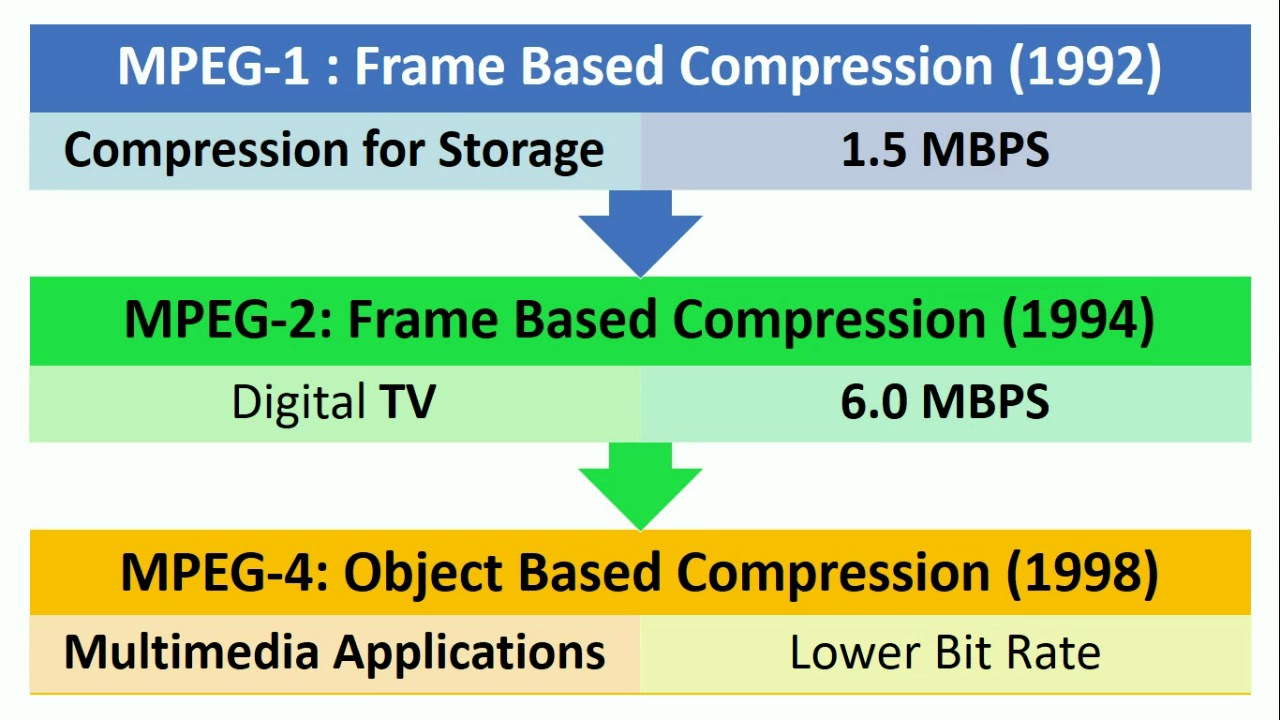 MPEG-1 : Frame Based Compression (1992)

Compression for Storage

1.5 MBPS

MPEG-2: Frame Based Compression (1994)

Digital TV

6.0 MBPS

MPEG-4: Object Based Compression (1998)

Multimedia Applications

Lower Bit Rate